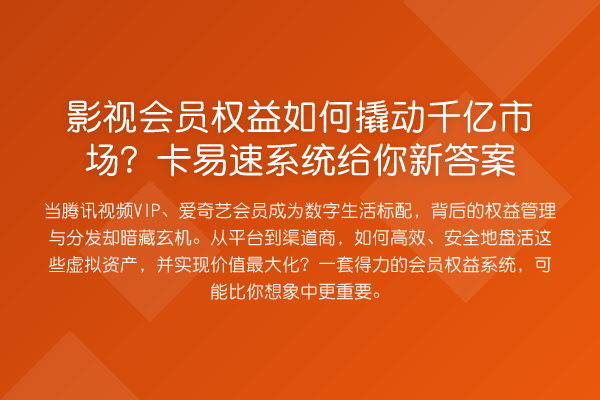 影视会员权益如何撬动千亿市场？卡易速系统给你新答案

当腾讯视频VIP、爱奇艺会员成为数字生活标配，背后的权益管理与分发却暗藏玄机。从平台到渠道商，如何高效、安全地盘活这些虚拟资产，并实现价值最大化？一套得力的会员权益系统，可能比你想象中更重要。